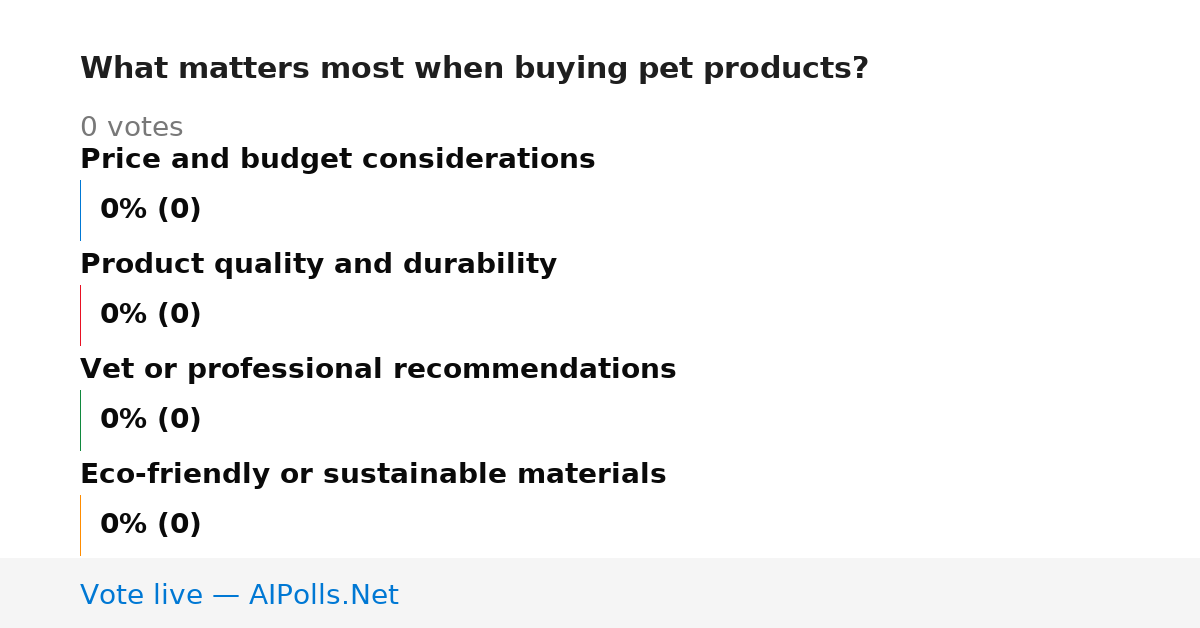 What matters most when buying pet products?

0 votes

Price and budget considerations

0% (0)

Product quality and durability

0% (0)

Vet or professional recommendations

0% (0)

Eco-friendly or sustainable materials

0% (0)

Vote live — AIPolls.Net